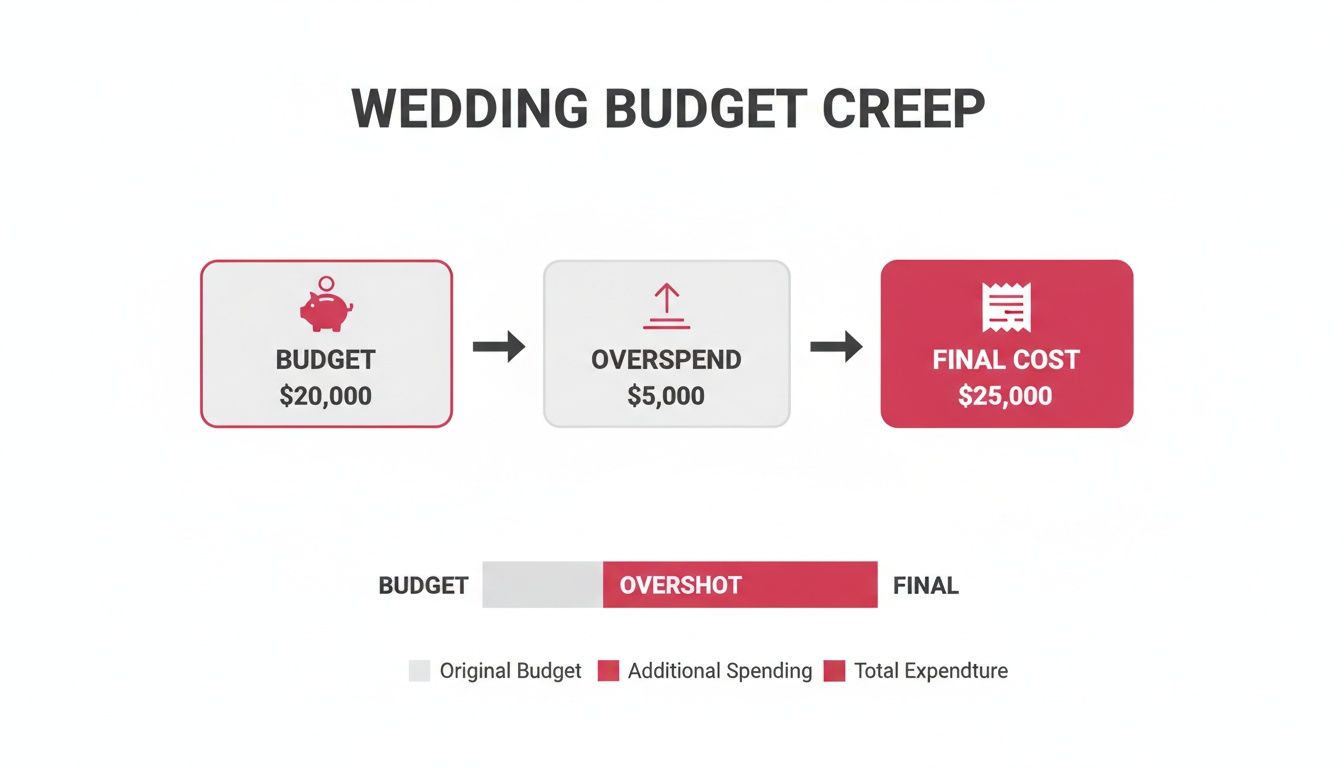 WEDDING BUDGET CREEP

BUDGET
$20,000

OVERSPEND
$5,000

FINAL COST
$25,000

BUDGET OVERSHOT FINAL

Original Budget Additional Spending Total Expendture